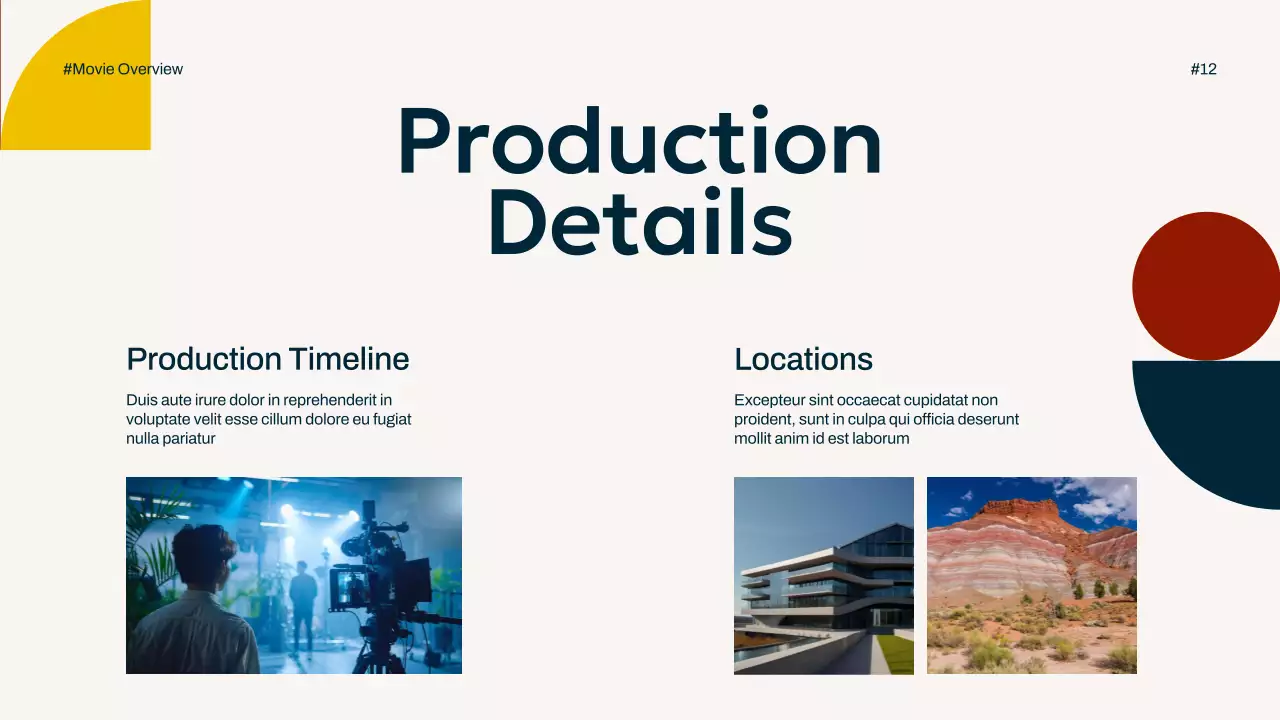 #Movie Overview

#12

Production Details

Production Timeline

Duis aute irure dolor in reprehenderit in voluptate velit esse cillum dolore eu fugiat nulla pariatur

Locations

Excepteur sint occaecat cupidatat non proident, sunt in culpa qui officia deserunt mollit anim id est laborum